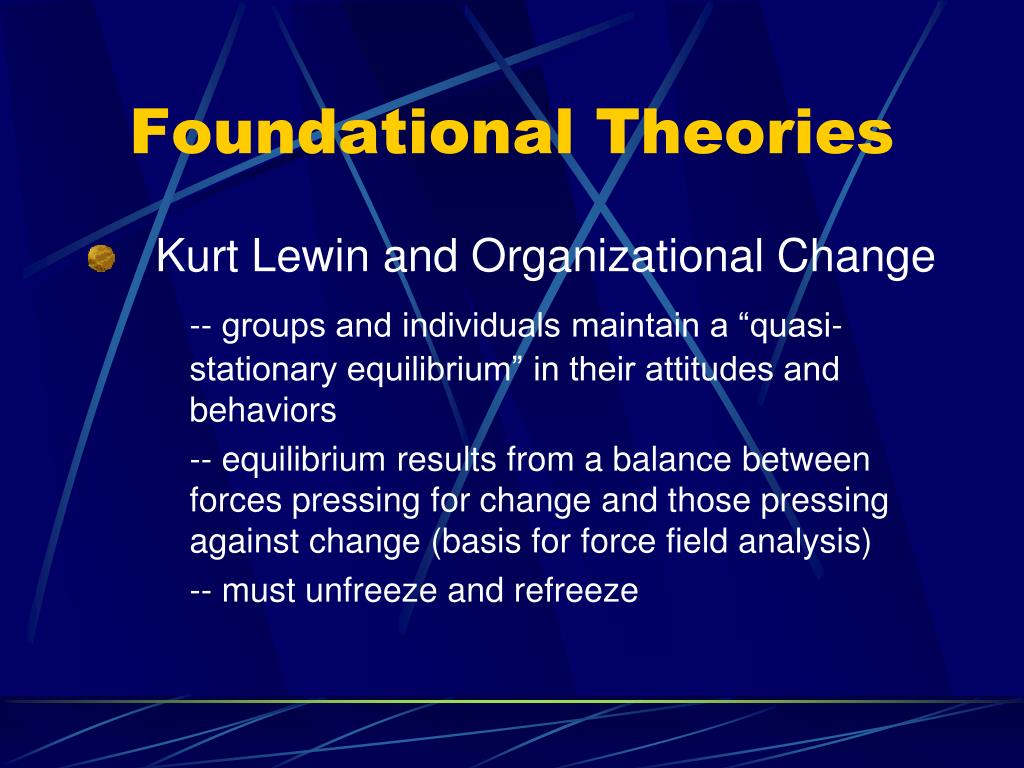 Foundational Theories

Kurt Lewin and Organizational Change

-- groups and individuals maintain a “quasi-stationary equilibrium” in their attitudes and behaviors

-- equilibrium results from a balance between forces pressing for change and those pressing against change (basis for force field analysis)

-- must unfreeze and refreeze